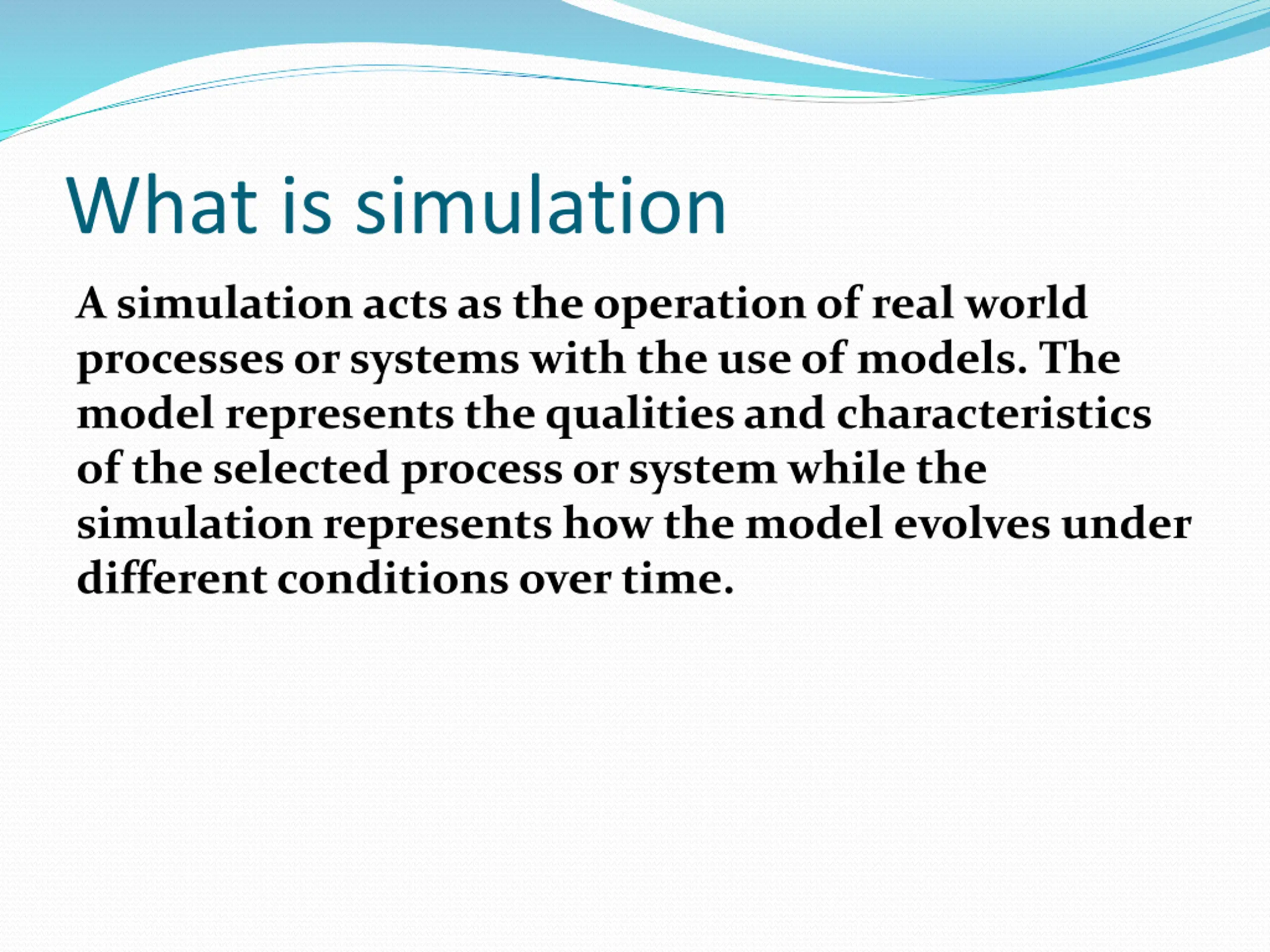 What is simulation

A simulation acts as the operation of real world processes or systems with the use of models. The model represents the qualities and characteristics of the selected process or system while the simulation represents how the model evolves under different conditions over time.